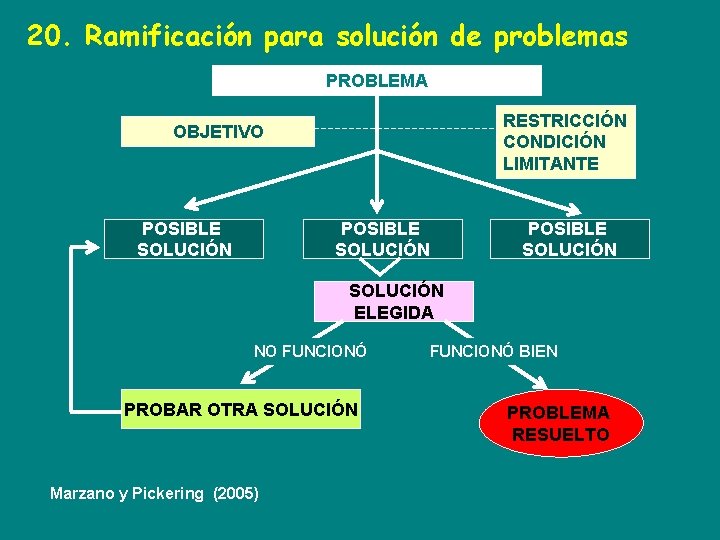 20. Ramificación para solución de problemas

PROBLEMA

OBJETIVO

RESTRICCIÓN
CONDICIÓN
LIMITANTE

POSIBLE SOLUCIÓN

POSIBLE SOLUCIÓN

POSIBLE SOLUCIÓN

SOLUCIÓN ELEGIDA

NO FUNCIONÓ

FUNCIONÓ BIEN

PROBAR OTRA SOLUCIÓN

PROBLEMA RESUELTO

Marzano y Pickering (2005)